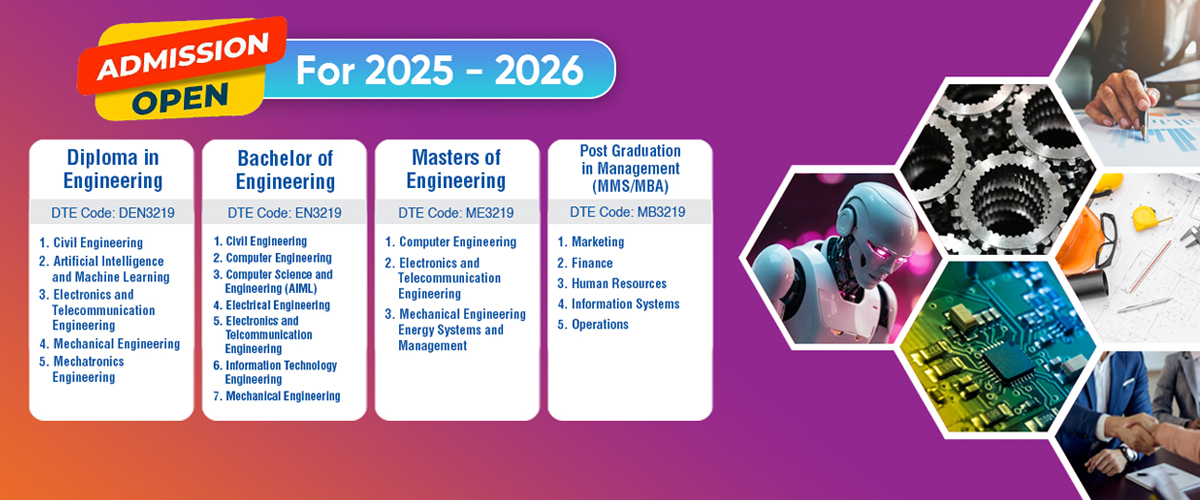 ADMISSION OPEN

For 2025 - 2026

Diploma in Engineering

DTE Code: DEN3219

1. Civil Engineering
2. Artificial Intelligence and Machine Learning
3. Electronics and Telecommunication Engineering
4. Mechanical Engineering
5. Mechatronics Engineering

Bachelor of Engineering

DTE Code: EN3219

1. Civil Engineering
2. Computer Engineering
3. Computer Science and Engineering (AIML)
4. Electrical Engineering
5. Electronics and Telcommunication Engineering
6. Information Technology Engineering
7. Mechanical Engineering

Masters of Engineering

DTE Code: ME3219

1. Computer Engineering
2. Electronics and Telecommunication Engineering
3. Mechanical Engineering Energy Systems and Management

Post Graduation in Management (MMS/MBA)

DTE Code: MB3219

1. Marketing
2. Finance
3. Human Resources
4. Information Systems
5. Operations